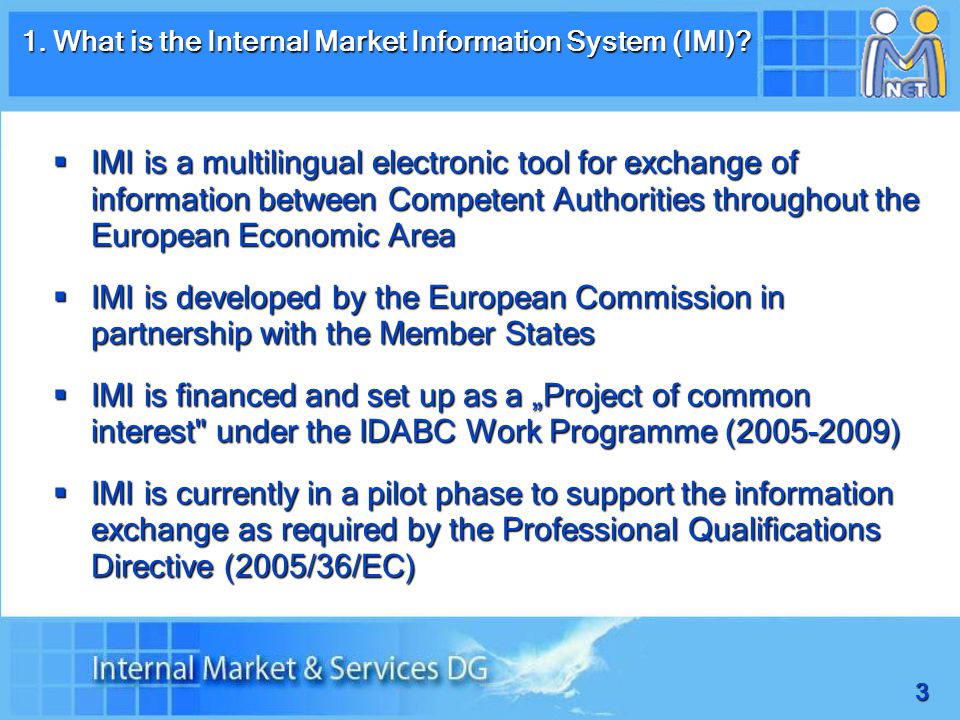 1. What is the Internal Market Information System (IMI)?

NET

▪ IMI is a multilingual electronic tool for exchange of information between Competent Authorities throughout the European Economic Area

▪ IMI is developed by the European Commission in partnership with the Member States

▪ IMI is financed and set up as a „Project of common interest" under the IDABC Work Programme (2005-2009)

▪ IMI is currently in a pilot phase to support the information exchange as required by the Professional Qualifications Directive (2005/36/EC)

Internal Market & Services DG

3